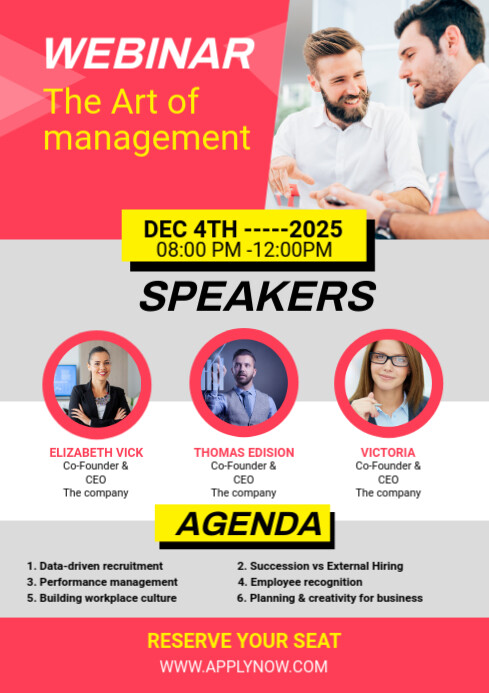 WEBINAR
The Art of management

DEC 4TH -----2025
08:00 PM -12:00PM

SPEAKERS

ELIZABETH VICK
Co-Founder & CEO
The company

THOMAS EDISION
Co-Founder & CEO
The company

VICTORIA
Co-Founder & CEO
The company

AGENDA

1. Data-driven recruitment
3. Performance management
5. Building workplace culture

2. Succession vs External Hiring
4. Employee recognition
6. Planning & creativity for business

RESERVE YOUR SEAT
WWW.APPLYNOW.COM